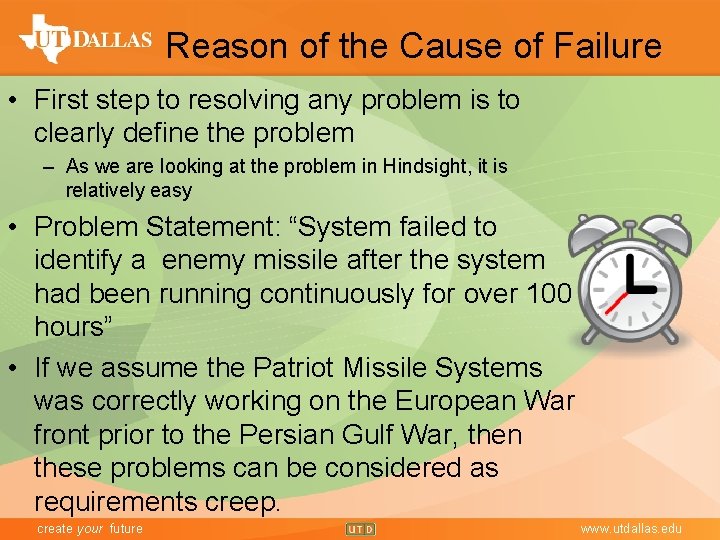 UT DALLAS Reason of the Cause of Failure

• First step to resolving any problem is to clearly define the problem
– As we are looking at the problem in Hindsight, it is relatively easy

• Problem Statement: “System failed to identify a enemy missile after the system had been running continuously for over 100 hours”

• If we assume the Patriot Missile Systems was correctly working on the European War front prior to the Persian Gulf War, then these problems can be considered as requirements creep.

create your future UTD www.utdallas.edu